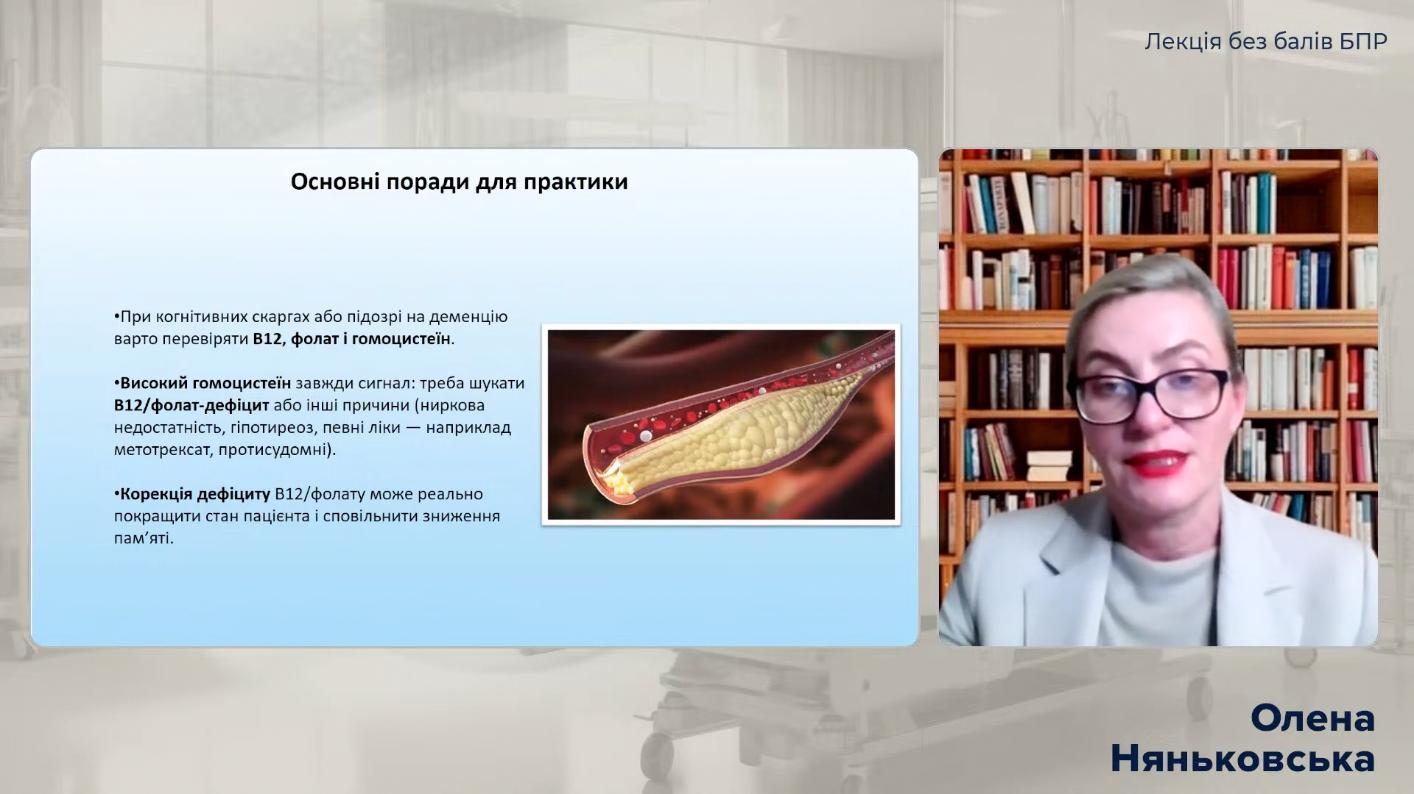 Лекція без балів БПР

Основні поради для практики

•При когнітивних скаргах або підозрі на деменцію варто перевіряти B12, фолат і гомоцистеїн.

•Високий гомоцистеїн завжди сигнал: треба шукати B12/фолат-дефіцит або інші причини (ниркова недостатність, гіпотиреоз, певні ліки — наприклад метотрексат, протисудомні).

•Корекція дефіциту B12/фолату може реально покращити стан пацієнта і сповільнити зниження пам'яті.

Олена
Няньковська